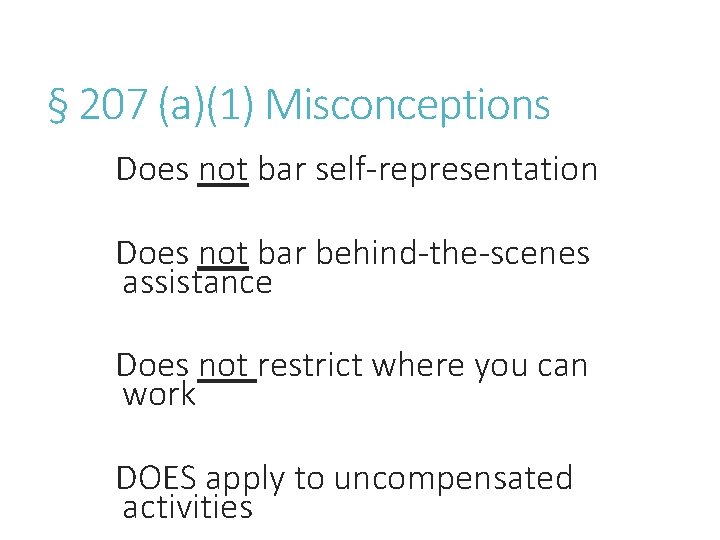 § 207 (a)(1) Misconceptions

Does not bar self-representation

Does not bar behind-the-scenes assistance

Does not restrict where you can work

DOES apply to uncompensated activities